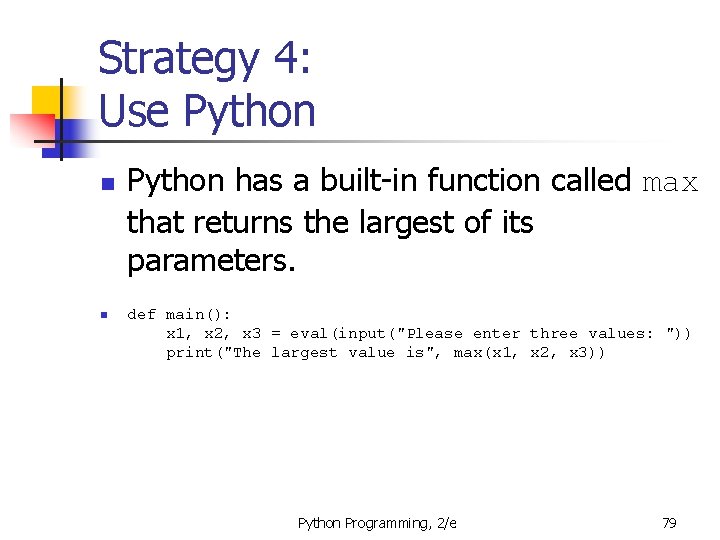 Strategy 4:
Use Python

Python has a built-in function called max that returns the largest of its parameters.

def main():
    x1, x2, x3 = eval(input("Please enter three values: "))
    print("The largest value is", max(x1, x2, x3))

Python Programming, 2/e

79